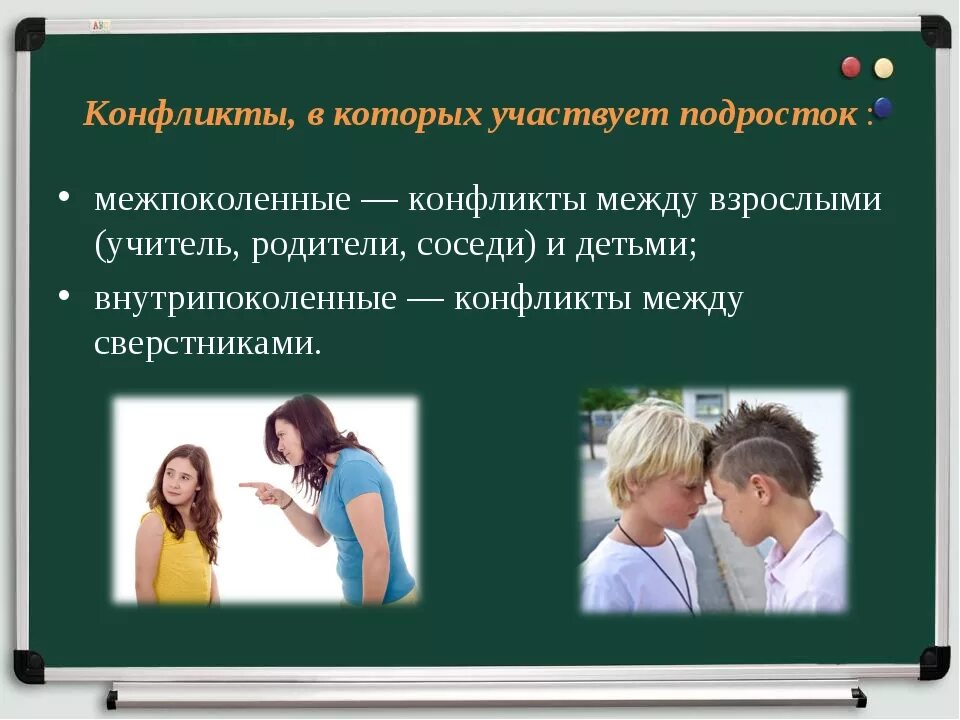 Конфликты, в которых участвует подросток :

• межпоколенные — конфликты между взрослыми (учитель, родители, соседи) и детьми;
• внутрипоколенные — конфликты между сверстниками.